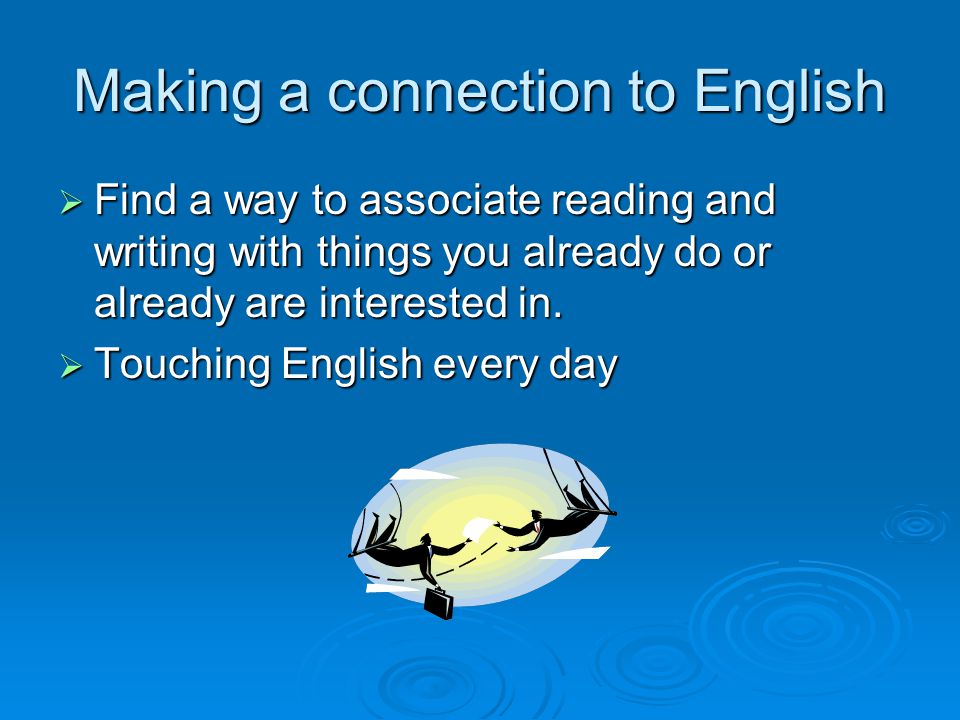 Making a connection to English

➢ Find a way to associate reading and writing with things you already do or already are interested in.

➢ Touching English every day